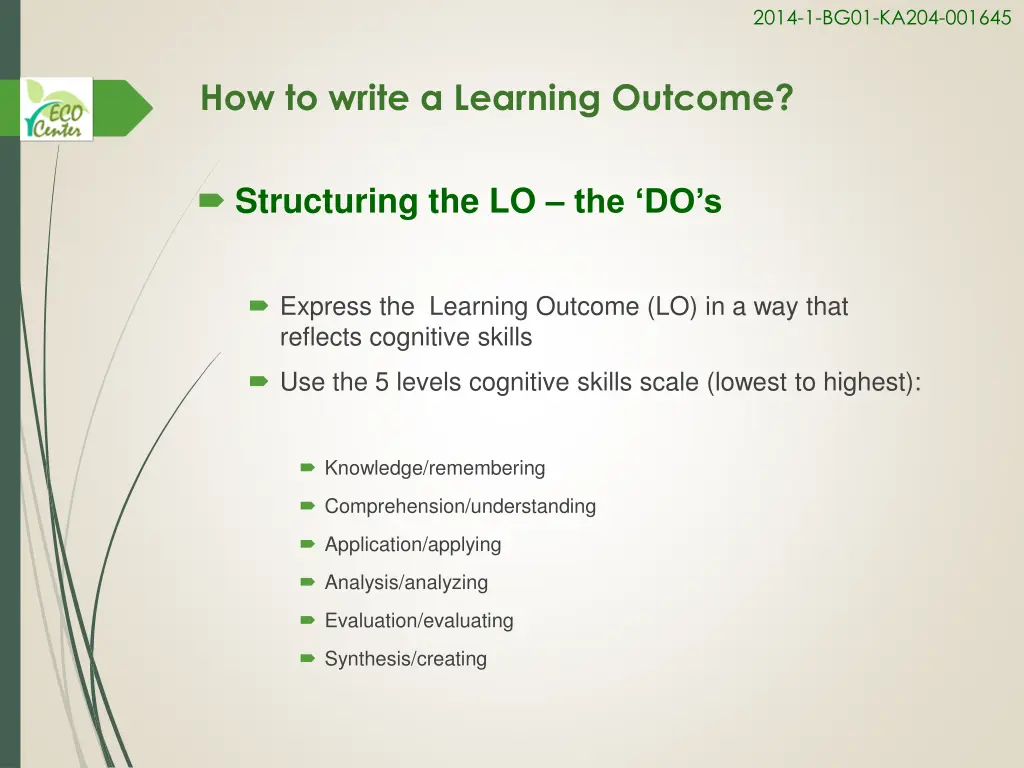 2014-1-BG01-KA204-001645

ECO Center

How to write a Learning Outcome?

Structuring the LO – the ‘DO’s

Express the Learning Outcome (LO) in a way that reflects cognitive skills

Use the 5 levels cognitive skills scale (lowest to highest):

Knowledge/remembering

Comprehension/understanding

Application/applying

Analysis/analyzing

Evaluation/evaluating

Synthesis/creating